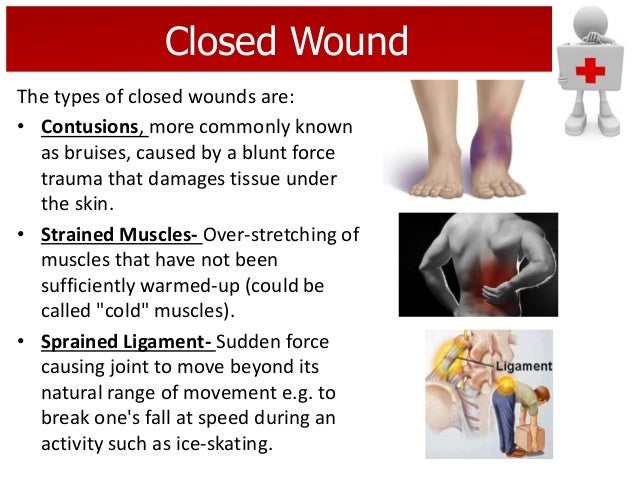 Closed Wound

The types of closed wounds are:

• Contusions, more commonly known as bruises, caused by a blunt force trauma that damages tissue under the skin.

• Strained Muscles- Over-stretching of muscles that have not been sufficiently warmed-up (could be called "cold" muscles).

• Sprained Ligament- Sudden force causing joint to move beyond its natural range of movement e.g. to break one's fall at speed during an activity such as ice-skating.

Ligament